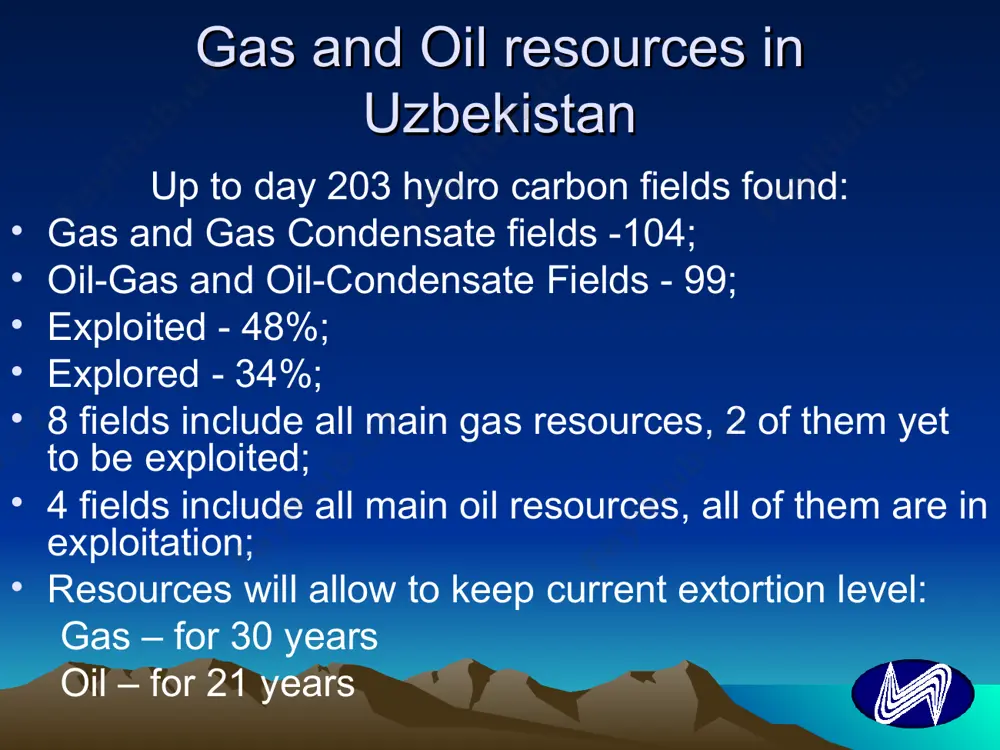 Gas and Oil resources in Uzbekistan

Up to day 203 hydro carbon fields found:

• Gas and Gas Condensate fields -104;
• Oil-Gas and Oil-Condensate Fields - 99;
• Exploited - 48%;
• Explored - 34%;
• 8 fields include all main gas resources, 2 of them yet to be exploited;
• 4 fields include all main oil resources, all of them are in exploitation;
• Resources will allow to keep current extortion level:
Gas – for 30 years
Oil – for 21 years